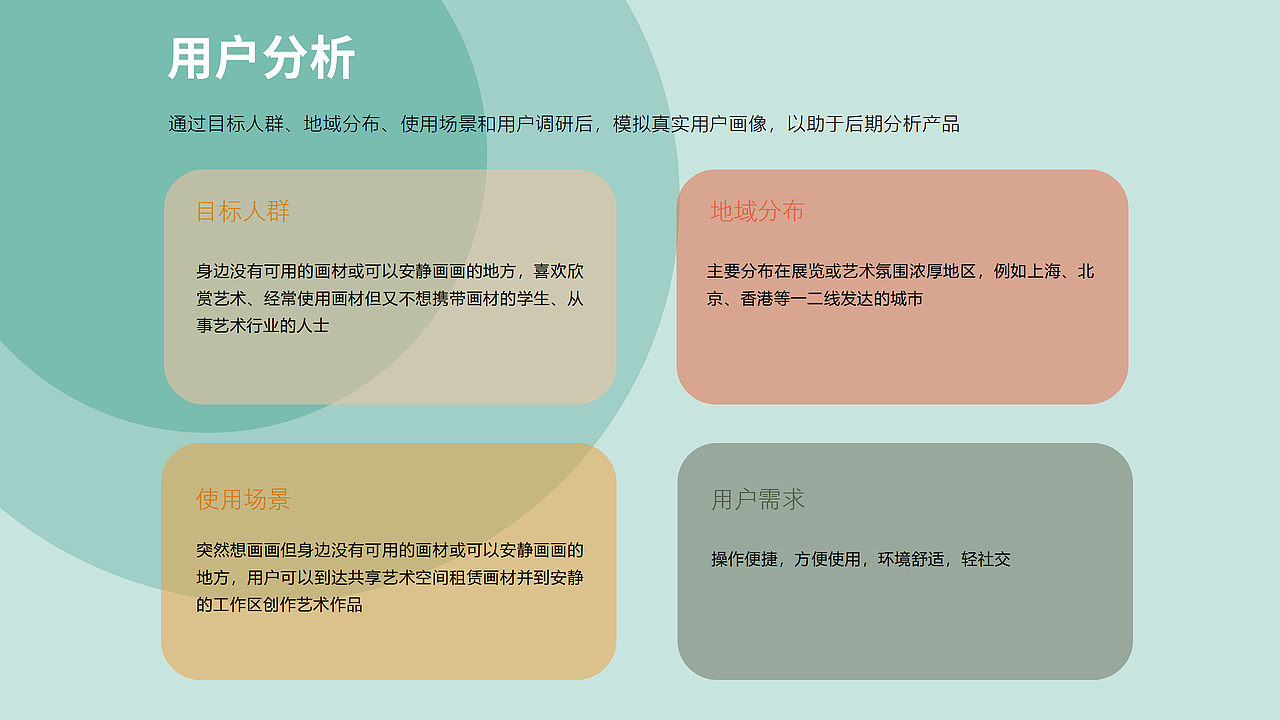 用户分析

通过目标人群、地域分布、使用场景和用户调研后，模拟真实用户画像，以助于后期分析产品

目标人群

身边没有可用的画材或可以安静画画的地方，喜欢欣赏艺术、经常使用画材但又不想携带画材的学生、从事艺术行业的人士

地域分布

主要分布在展览或艺术氛围浓厚地区，例如上海、北京、香港等一二线发达的城市

使用场景

突然想画画但身边没有可用的画材或可以安静画画的地方，用户可以到达共享艺术空间租赁画材并到安静的工作区创作艺术作品

用户需求

操作便捷，方便使用，环境舒适，轻社交